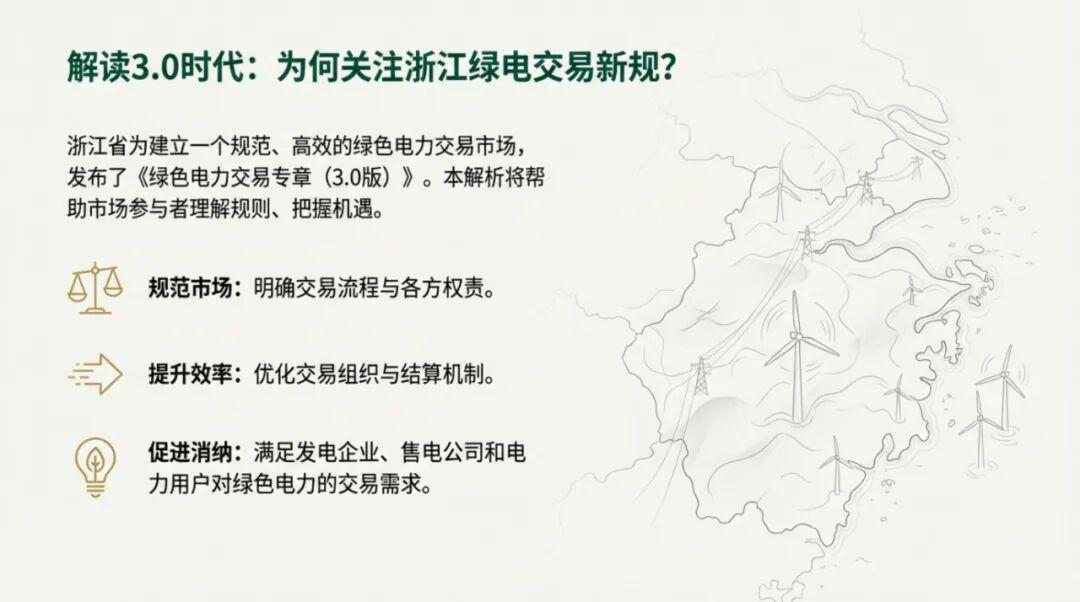 解读3.0时代：为何关注浙江绿电交易新规?

浙江省为建立一个规范、高效的绿色电力交易市场，发布了《绿色电力交易专章（3.0版）》。本解析将帮助市场参与者理解规则、把握机遇。

规范市场：明确交易流程与各方权责。

提升效率：优化交易组织与结算机制。

促进消纳：满足发电企业、售电公司和电力用户对绿色电力的交易需求。